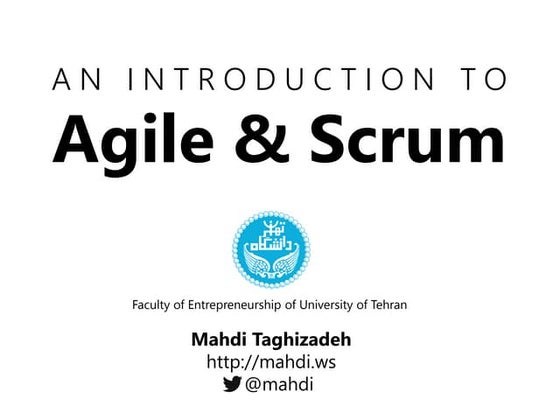 AN INTRODUCTION TO
Agile & Scrum

دانشگاه تهران

Faculty of Entrepreneurship of University of Tehran

Mahdi Taghizadeh
http://mahdi.ws
@mahdi